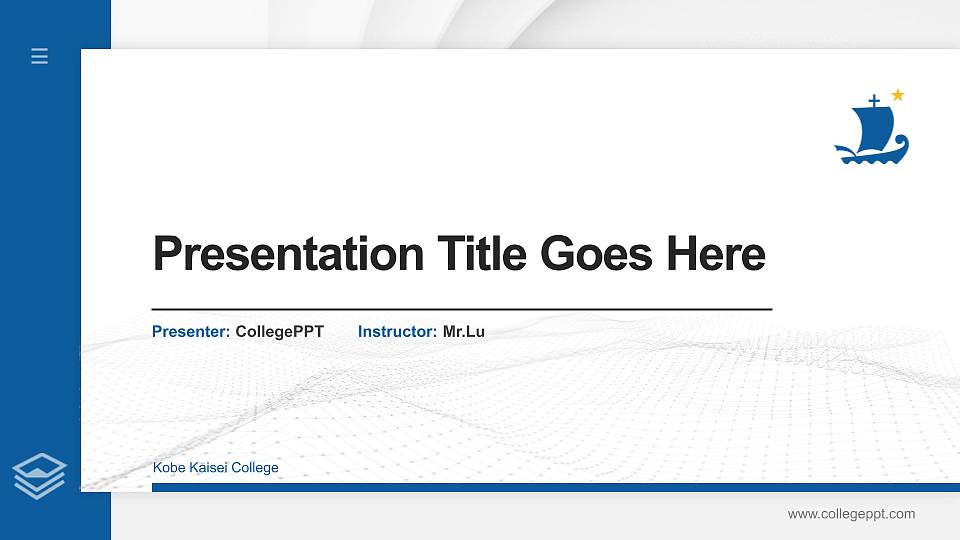 Presentation Title Goes Here

Presenter: CollegePPT Instructor: Mr.Lu

Kobe Kaisei College

www.collegeppt.com